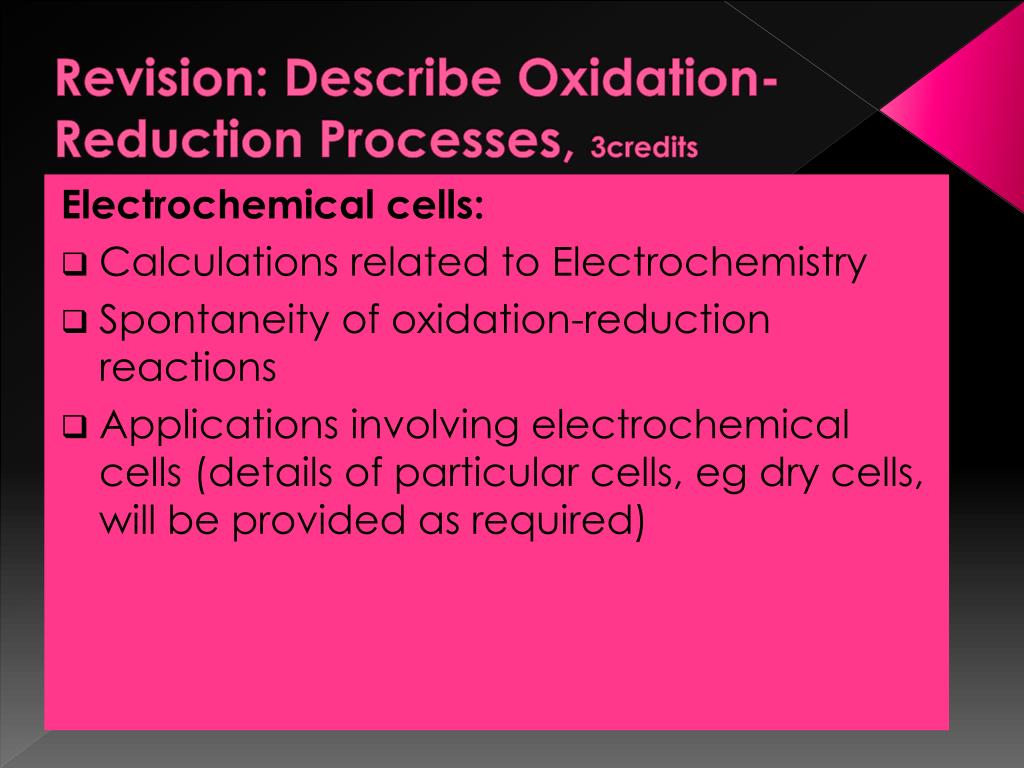 Revision: Describe Oxidation-Reduction Processes, 3credits

Electrochemical cells:

❑ Calculations related to Electrochemistry

❑ Spontaneity of oxidation-reduction reactions

❑ Applications involving electrochemical cells (details of particular cells, eg dry cells, will be provided as required)